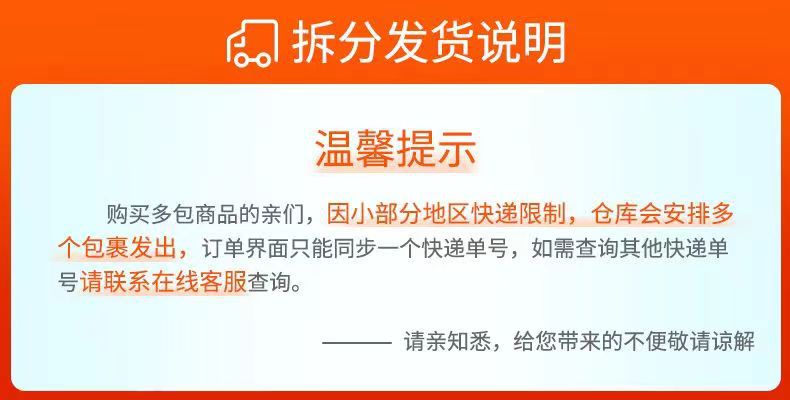 拆分发货说明

温馨提示

购买多包商品的亲们，因小部分地区快递限制，仓库会安排多个包裹发出，订单界面只能同步一个快递单号，如需查询其他快递单号请联系在线客服查询。

——— 请亲知悉，给您带来的不便敬请谅解